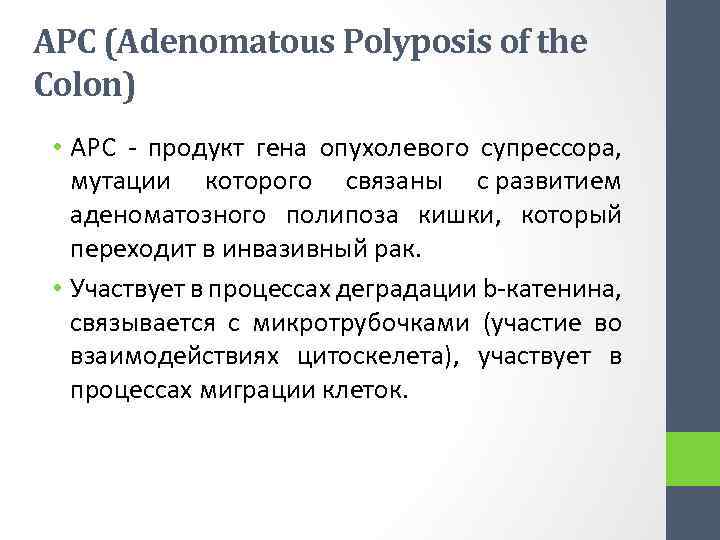 APC (Adenomatous Polyposis of the Colon)

• APC - продукт гена опухолевого супрессора, мутации которого связаны с развитием аденоматозного полипоза кишки, который переходит в инвазивный рак.

• Участвует в процессах деградации b-катенина, связывается с микротрубочками (участие во взаимодействиях цитоскелета), участвует в процессах миграции клеток.